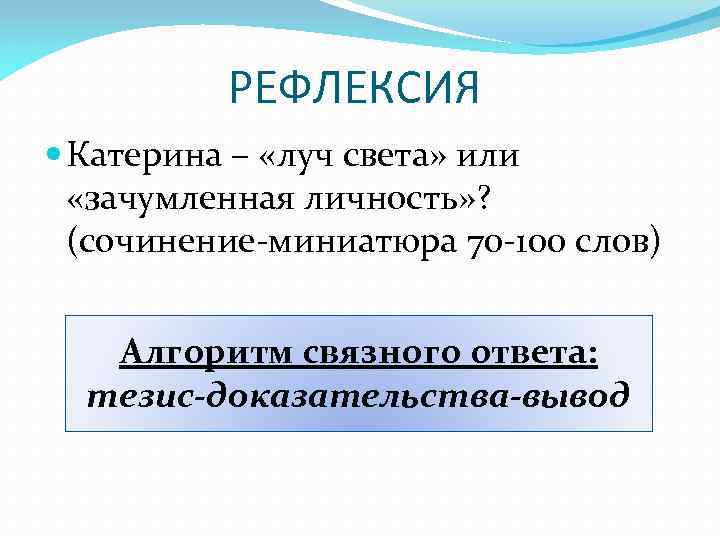 РЕФЛЕКСИЯ

Катерина – «луч света» или «зачумленная личность»? (сочинение-миниатюра 70-100 слов)

Алгоритм связного ответа: тезис-доказательства-вывод